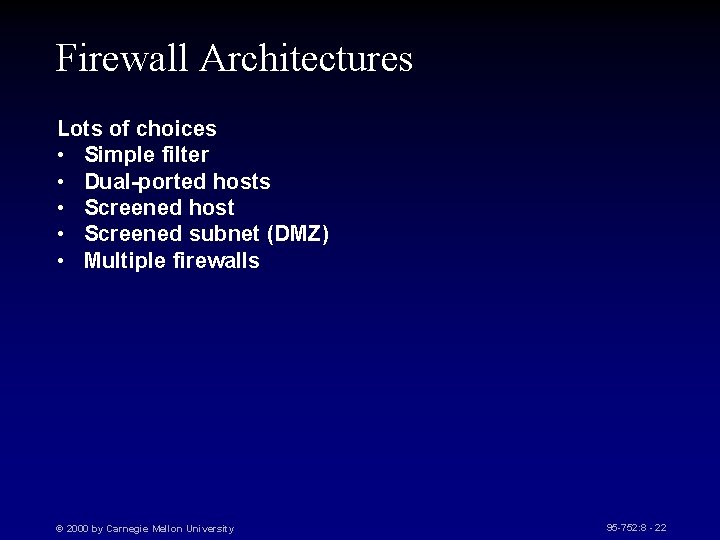 Firewall Architectures

Lots of choices
• Simple filter
• Dual-ported hosts
• Screened host
• Screened subnet (DMZ)
• Multiple firewalls

© 2000 by Carnegie Mellon University

95-752:8 - 22